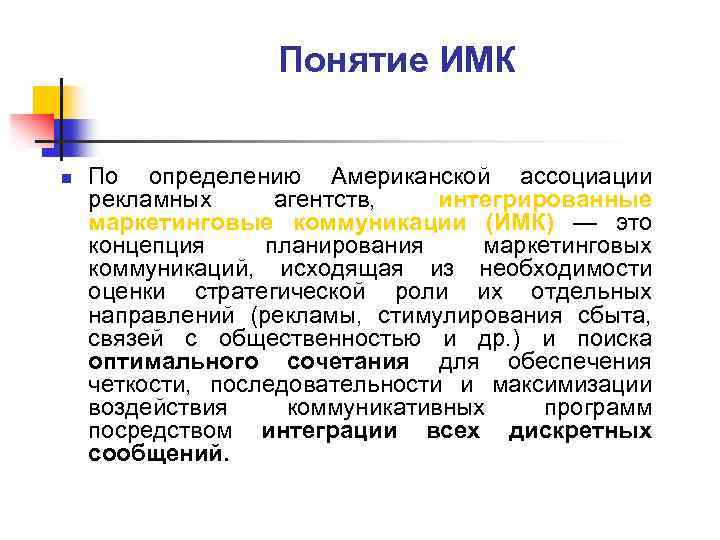 Понятие ИМК

По определению Американской ассоциации рекламных агентств, интегрированные маркетинговые коммуникации (ИМК) — это концепция планирования маркетинговых коммуникаций, исходящая из необходимости оценки стратегической роли их отдельных направлений (рекламы, стимулирования сбыта, связей с общественностью и др.) и поиска оптимального сочетания для обеспечения четкости, последовательности и максимизации воздействия коммуникативных программ посредством интеграции всех дискретных сообщений.